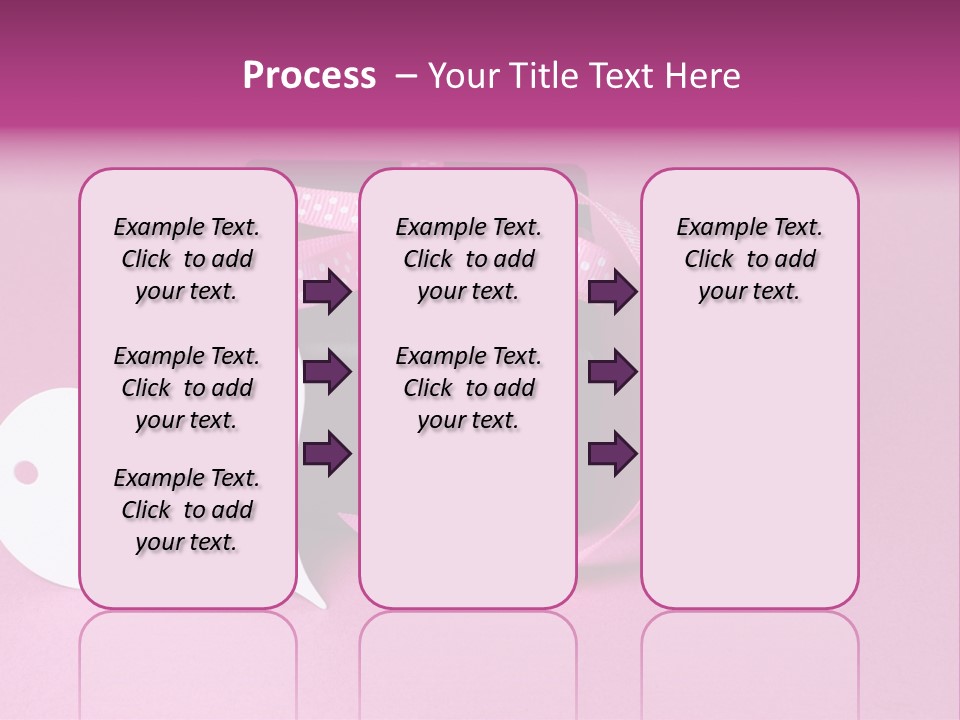 Process – Your Title Text Here

Example Text. Click to add your text.

Example Text. Click to add your text.

Example Text. Click to add your text.

Example Text. Click to add your text.

Example Text. Click to add your text.

Example Text. Click to add your text.